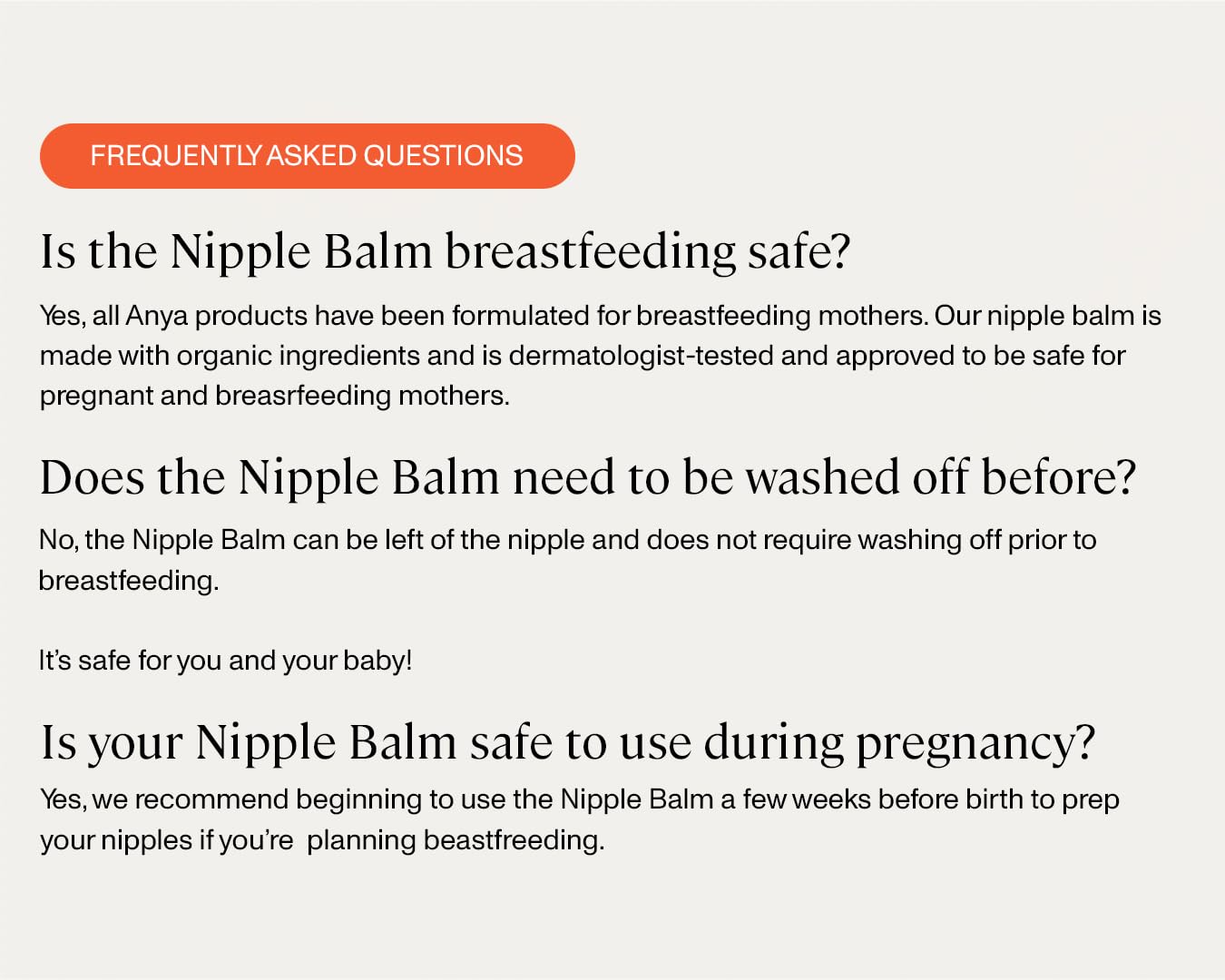 FREQUENTLY ASKED QUESTIONS

Is the Nipple Balm breastfeeding safe?

Yes, all Anya products have been formulated for breastfeeding mothers. Our nipple balm is made with organic ingredients and is dermatologist-tested and approved to be safe for pregnant and breasrfeeding mothers.

Does the Nipple Balm need to be washed off before?

No, the Nipple Balm can be left of the nipple and does not require washing off prior to breastfeeding.

It's safe for you and your baby!

Is your Nipple Balm safe to use during pregnancy?

Yes, we recommend beginning to use the Nipple Balm a few weeks before birth to prep your nipples if you're planning beastfreeding.